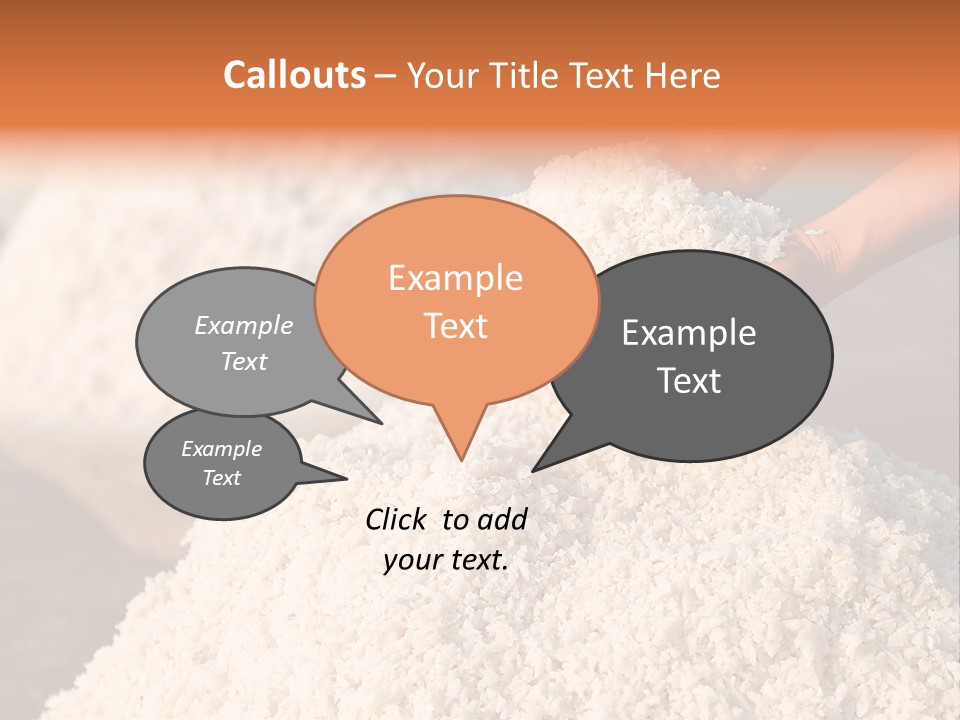 Callouts – Your Title Text Here

Example Text

Example Text

Example Text

Example Text

Click to add your text.